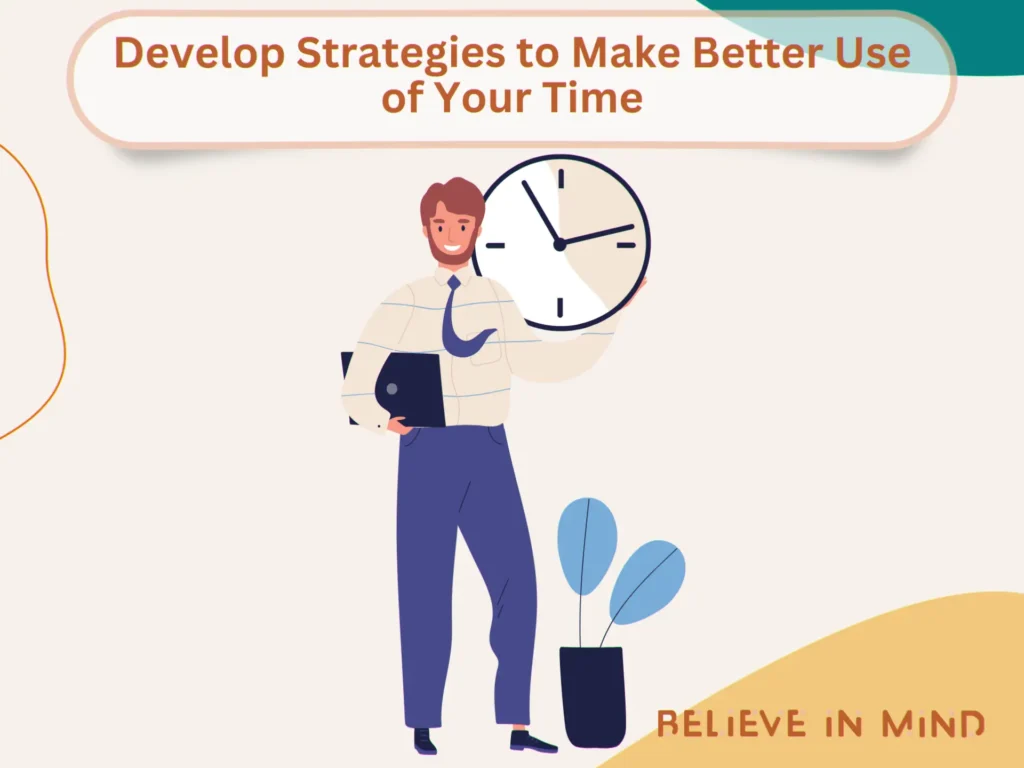 Develop Strategies to Make Better Use of Your Time

BELIEVE IN MIND